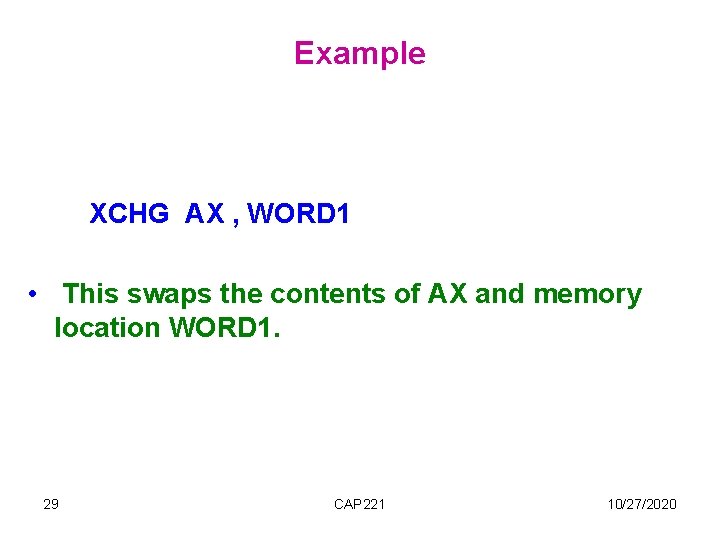 Example

XCHG AX , WORD1

• This swaps the contents of AX and memory location WORD1.

29

CAP221

10/27/2020